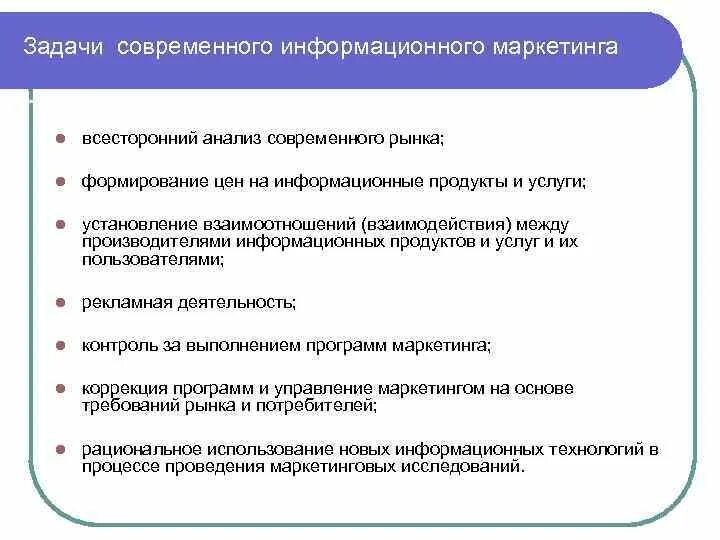 Задачи современного информационного маркетинга

- всесторонний анализ современного рынка;
- формирование цен на информационные продукты и услуги;
- установление взаимоотношений (взаимодействия) между производителями информационных продуктов и услуг и их пользователями;
- рекламная деятельность;
- контроль за выполнением программ маркетинга;
- коррекция программ и управление маркетингом на основе требований рынка и потребителей;
- рациональное использование новых информационных технологий в процессе проведения маркетинговых исследований.